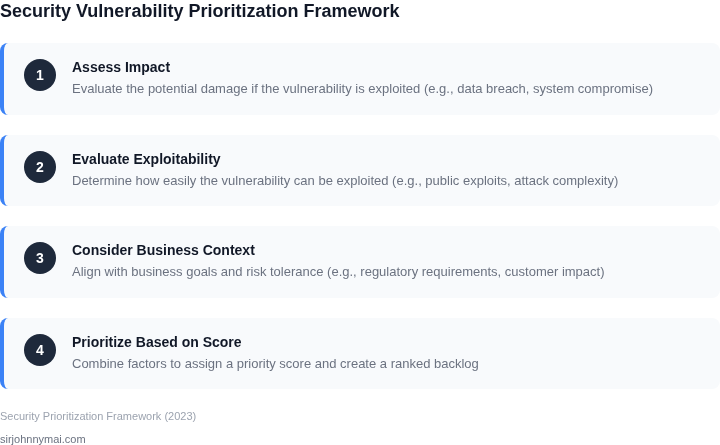 Security Vulnerability Prioritization Framework

1
Assess Impact
Evaluate the potential damage if the vulnerability is exploited (e.g., data breach, system compromise)

2
Evaluate Exploitability
Determine how easily the vulnerability can be exploited (e.g., public exploits, attack complexity)

3
Consider Business Context
Align with business goals and risk tolerance (e.g., regulatory requirements, customer impact)

4
Prioritize Based on Score
Combine factors to assign a priority score and create a ranked backlog

Security Prioritization Framework (2023)

sirjohnnymai.com